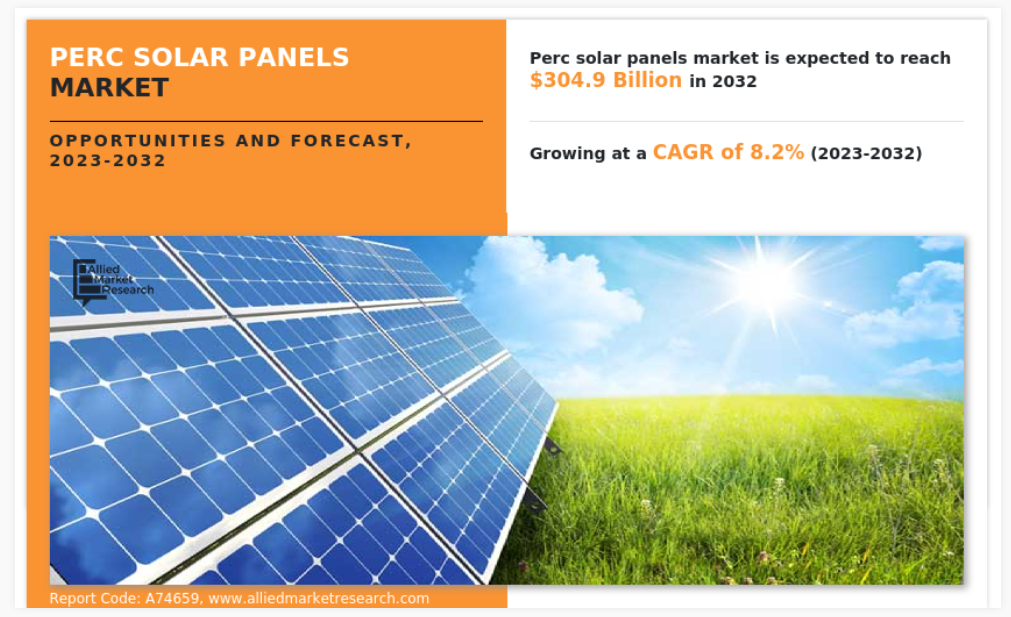 PERC SOLAR PANELS MARKET

OPPORTUNITIES AND FORECAST, 2023-2032

Perc solar panels market is expected to reach $304.9 Billion in 2032

Growing at a CAGR of 8.2% (2023-2032)

Allied Market Research

Report Code: A74659, www.alliedmarketresearch.com